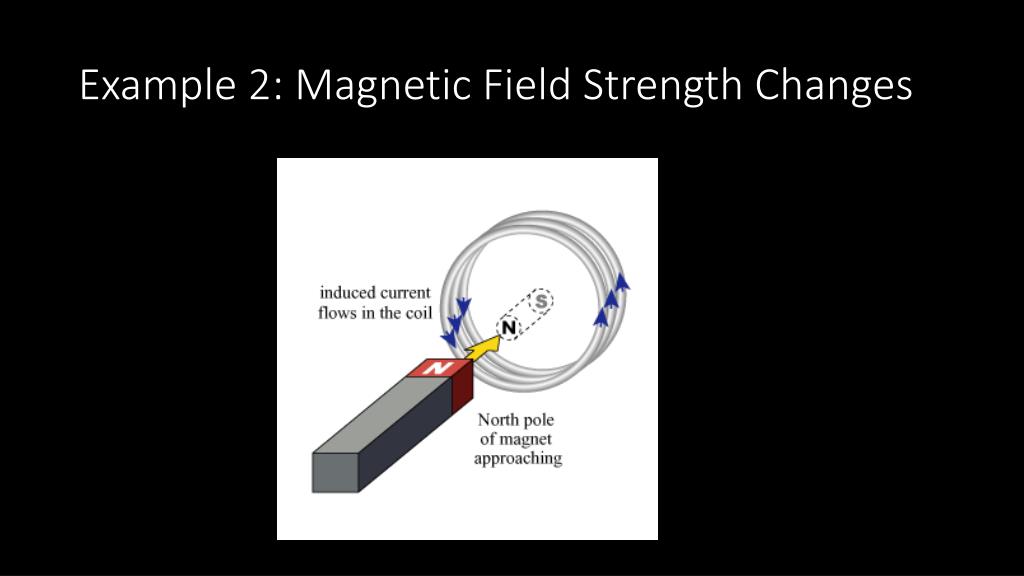 Example 2: Magnetic Field Strength Changes

induced current flows in the coil

S

N

N

North pole of magnet approaching